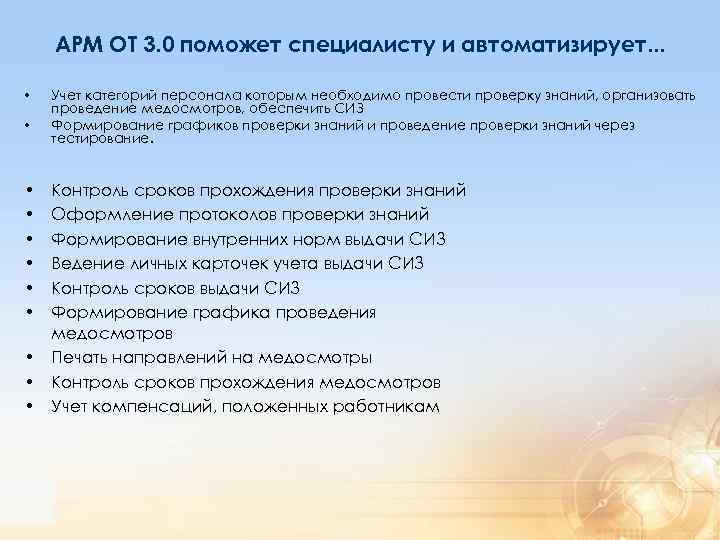 АРМ ОТ 3.0 поможет специалисту и автоматизирует...

• Учет категорий персонала которым необходимо провести проверку знаний, организовать проведение медосмотров, обеспечить СИЗ
• Формирование графиков проверки знаний и проведение проверки знаний через тестирование.

• Контроль сроков прохождения проверки знаний
• Оформление протоколов проверки знаний
• Формирование внутренних норм выдачи СИЗ
• Ведение личных карточек учета выдачи СИЗ
• Контроль сроков выдачи СИЗ
• Формирование графика проведения медосмотров
• Печать направлений на медосмотры
• Контроль сроков прохождения медосмотров
• Учет компенсаций, положенных работникам